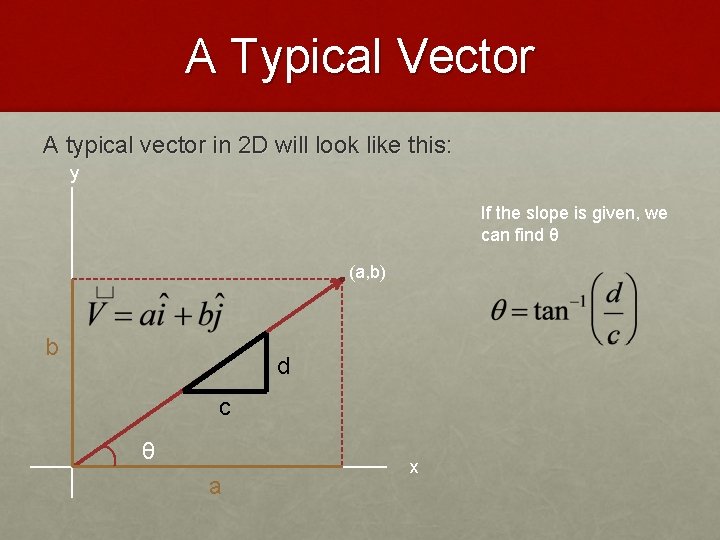 A Typical Vector

A typical vector in 2D will look like this:

y

If the slope is given, we can find θ

(a,b)

$\vec{V} = a\hat{i} + b\hat{j}$

$\theta = \tan^{-1}\left(\frac{d}{c}\right)$

b

d

c

θ

x

a